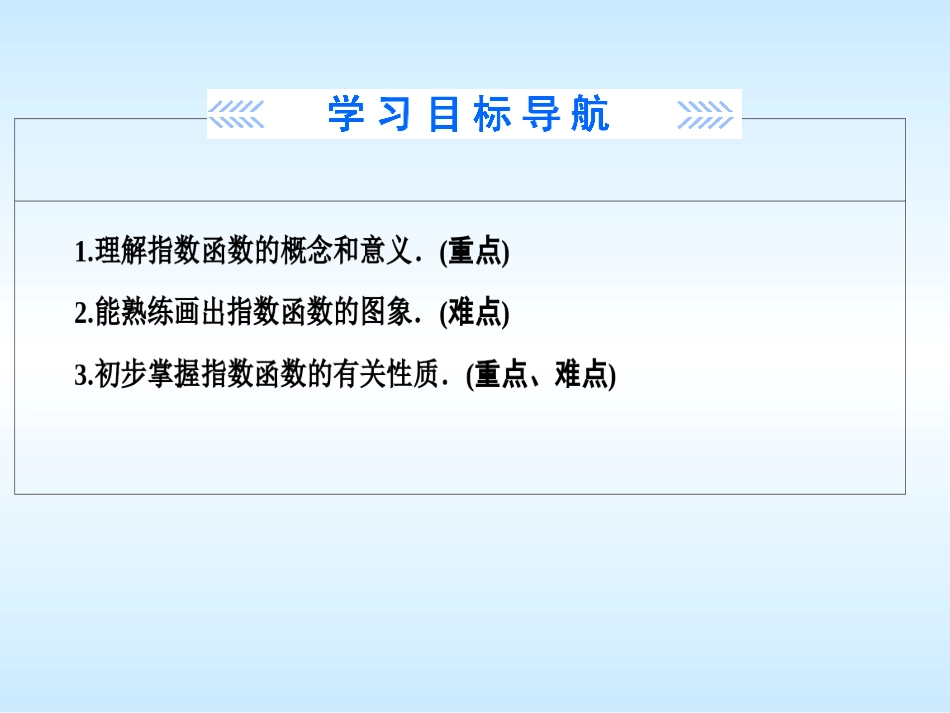 学习目标导航

1.理解指数函数的概念和意义．(重点)

2.能熟练画出指数函数的图象．(难点)

3.初步掌握指数函数的有关性质．(重点、难点)